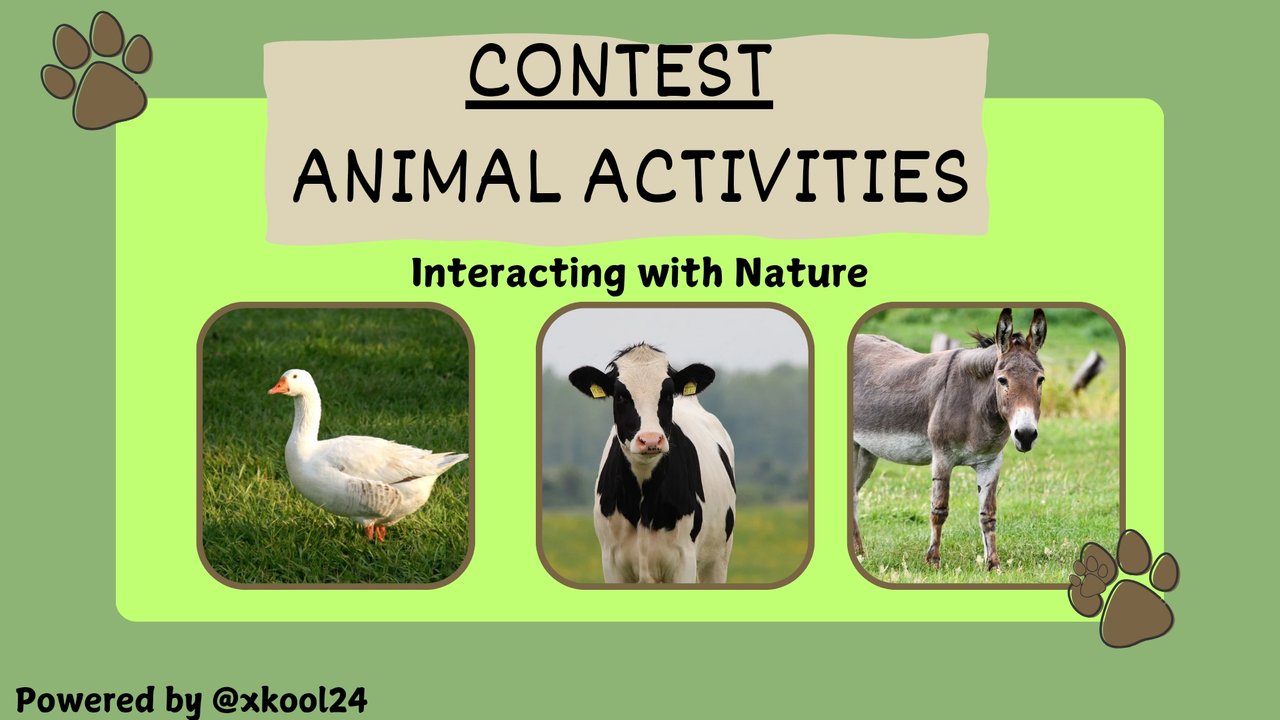 CONTEST
ANIMAL ACTIVITIES

Interacting with Nature

Powered by @xkool24